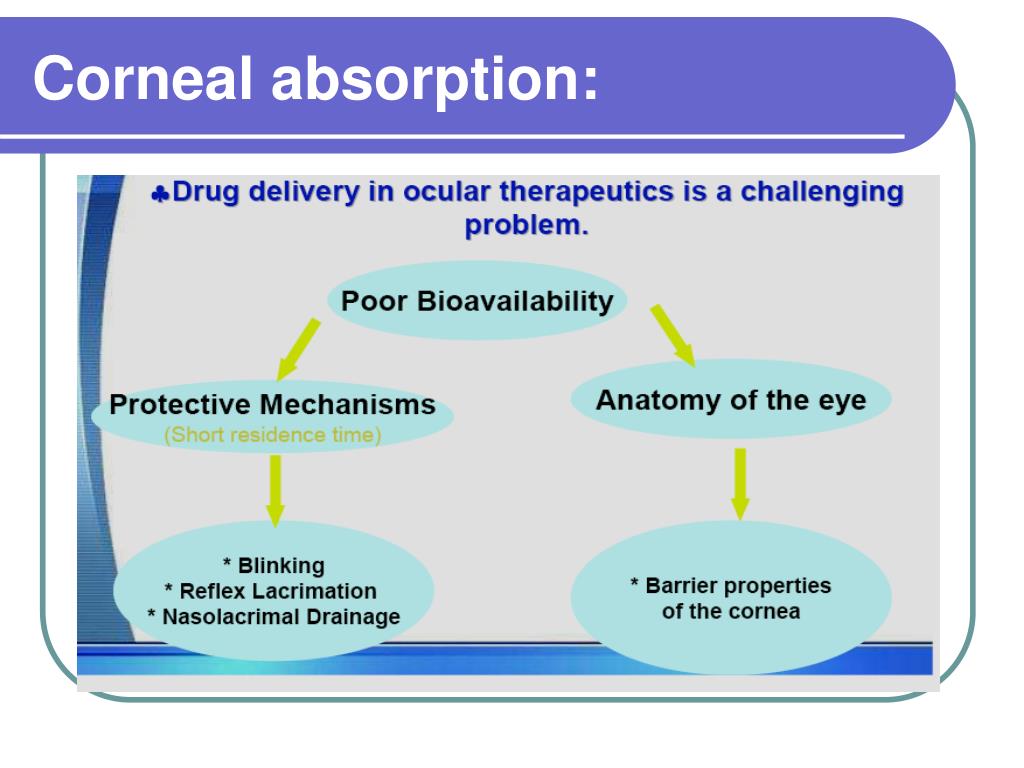 Corneal absorption:

♣Drug delivery in ocular therapeutics is a challenging problem.

Poor Bioavailability

Protective Mechanisms
(Short residence time)

Anatomy of the eye

* Blinking
* Reflex Lacrimation
* Nasolacrimal Drainage

* Barrier properties of the cornea